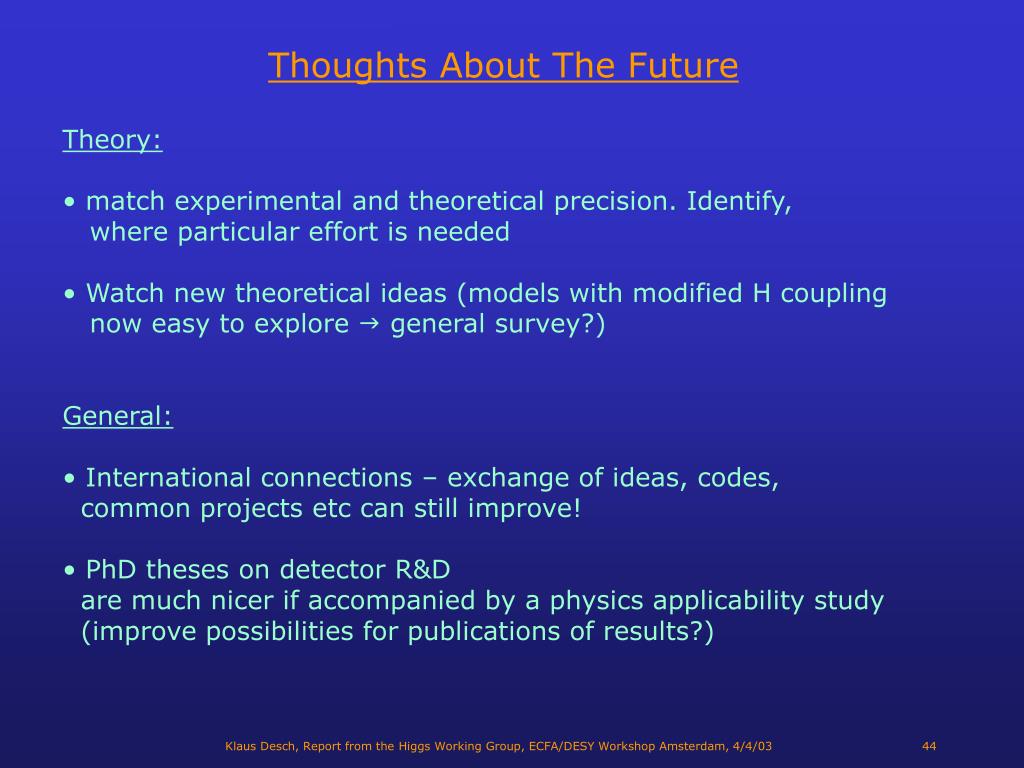 Thoughts About The Future

Theory:

• match experimental and theoretical precision. Identify, where particular effort is needed

• Watch new theoretical ideas (models with modified H coupling now easy to explore → general survey?)

General:

• International connections – exchange of ideas, codes, common projects etc can still improve!

• PhD theses on detector R&D are much nicer if accompanied by a physics applicability study (improve possibilities for publications of results?)

Klaus Desch, Report from the Higgs Working Group, ECFA/DESY Workshop Amsterdam, 4/4/03

44